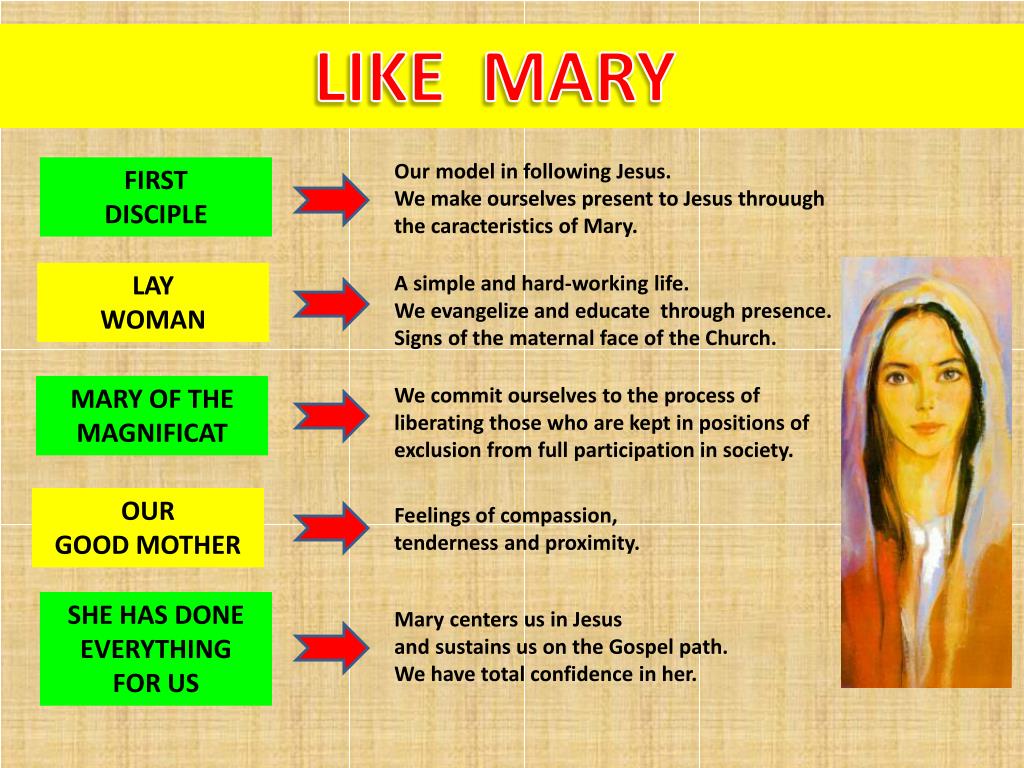 LIKE MARY

FIRST DISCIPLE

Our model in following Jesus.
We make ourselves present to Jesus throuugh the caracteristics of Mary.

LAY WOMAN

A simple and hard-working life.
We evangelize and educate through presence.
Signs of the maternal face of the Church.

MARY OF THE MAGNIFICAT

We commit ourselves to the process of liberating those who are kept in positions of exclusion from full participation in society.

OUR GOOD MOTHER

Feelings of compassion, tenderness and proximity.

SHE HAS DONE EVERYTHING FOR US

Mary centers us in Jesus
and sustains us on the Gospel path.
We have total confidence in her.